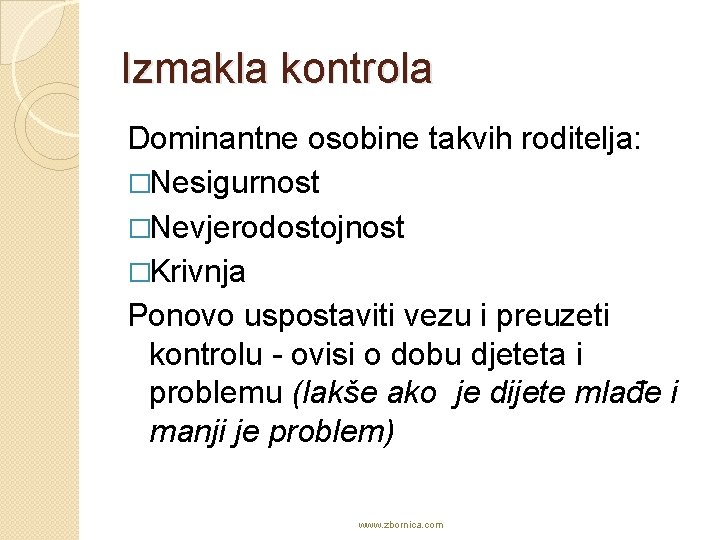 Izmakla kontrola

Dominantne osobine takvih roditelja:

□Nesigurnost

□Nevjerodostojnost

□Krivnja

Ponovo uspostaviti vezu i preuzeti kontrolu - ovisi o dobu djeteta i problemu (lakše ako je dijete mlađe i manji je problem)

www.zbornica.com